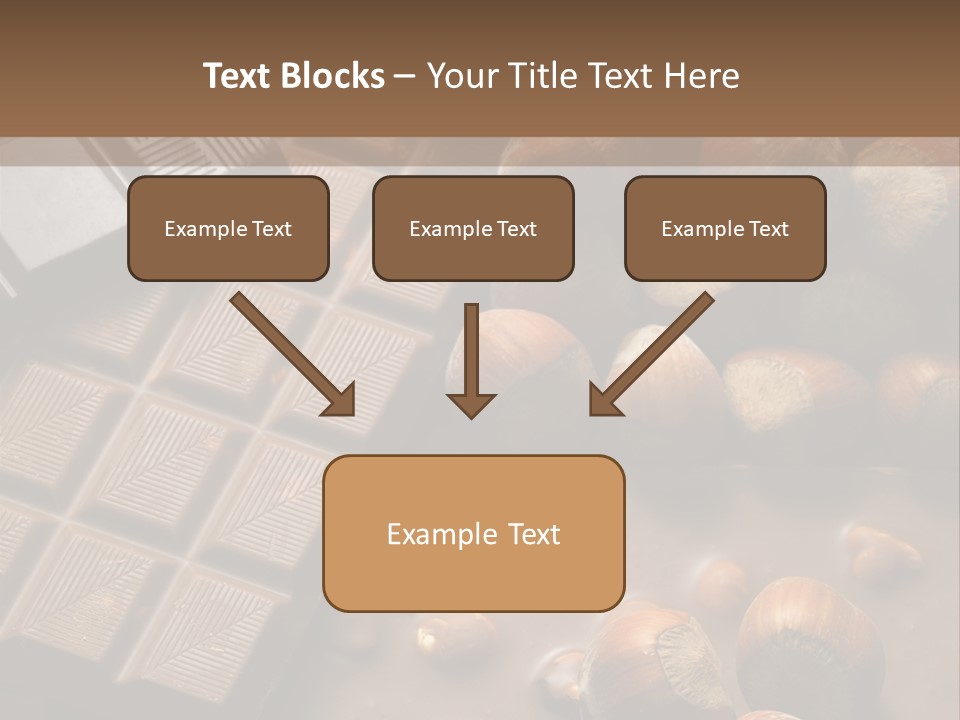 Text Blocks – Your Title Text Here

Example Text

Example Text

Example Text

Example Text